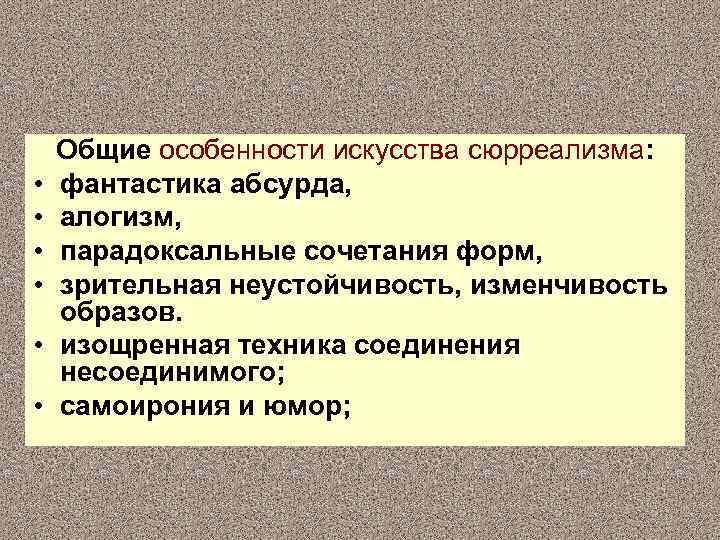 Общие особенности искусства сюрреализма:

• фантастика абсурда,
• алогизм,
• парадоксальные сочетания форм,
• зрительная неустойчивость, изменчивость образов.
• изощренная техника соединения несоединимого;
• самоирония и юмор;